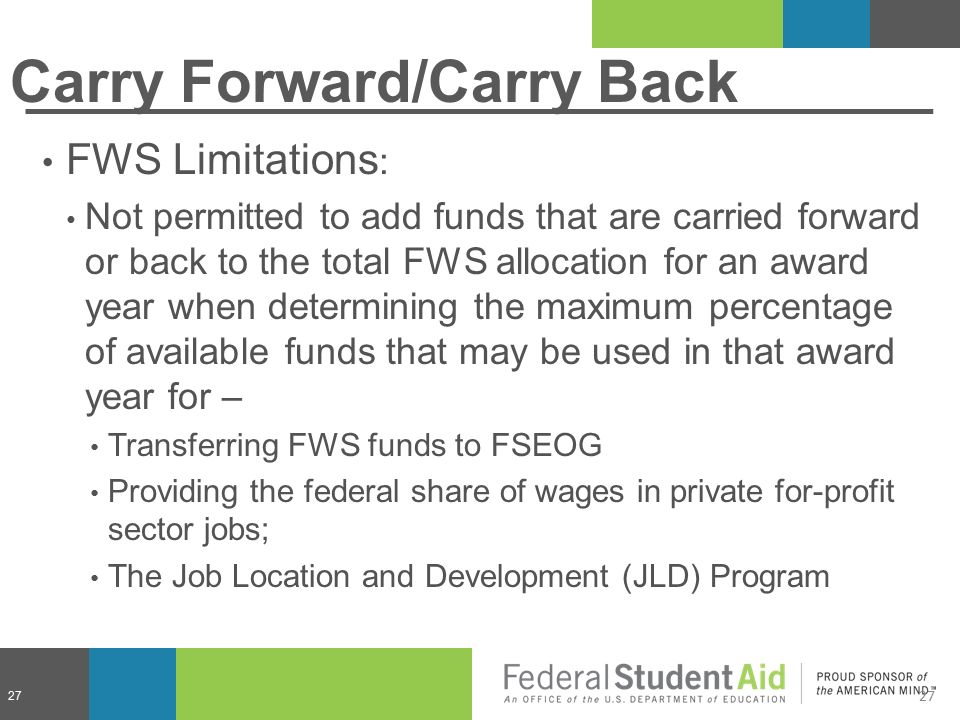 Carry Forward/Carry Back

• FWS Limitations:

• Not permitted to add funds that are carried forward or back to the total FWS allocation for an award year when determining the maximum percentage of available funds that may be used in that award year for –

• Transferring FWS funds to FSEOG

• Providing the federal share of wages in private for-profit sector jobs;

• The Job Location and Development (JLD) Program

27

Federal Student Aid
An OFFICE of the U.S. DEPARTMENT of EDUCATION

PROUD SPONSOR of the AMERICAN MIND™

27